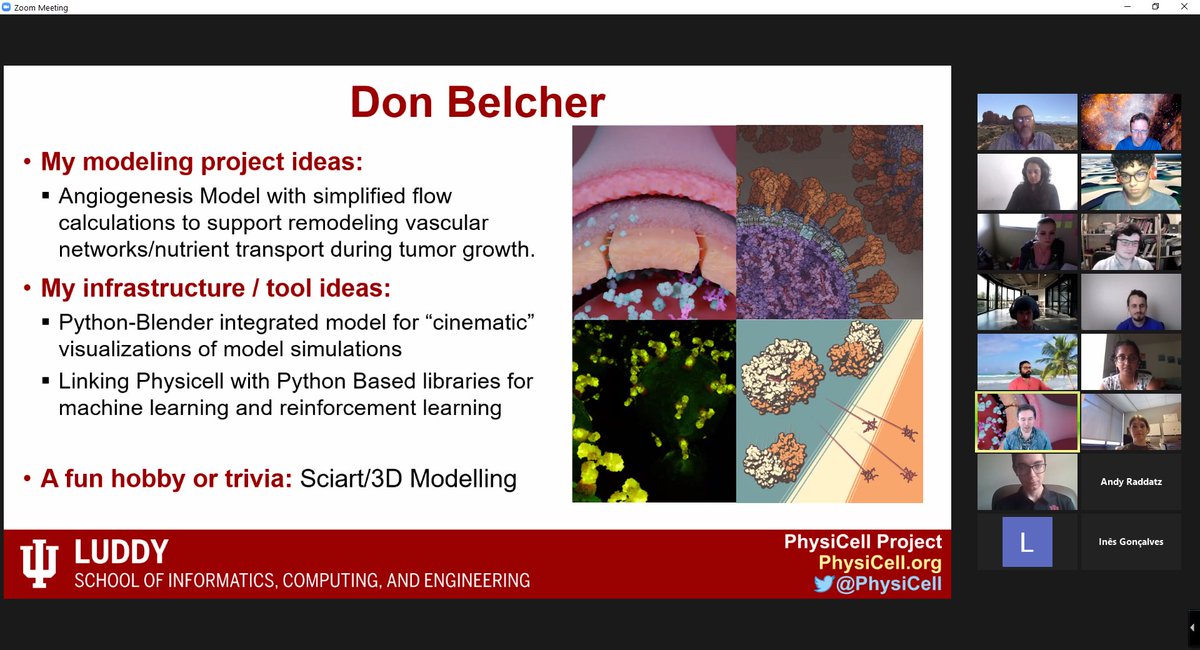 Zoom Meeting

Don Belcher

• My modeling project ideas:
▪ Angiogenesis Model with simplified flow calculations to support remodeling vascular networks/nutrient transport during tumor growth.

• My infrastructure / tool ideas:
▪ Python-Blender integrated model for "cinematic" visualizations of model simulations
▪ Linking Physicell with Python Based libraries for machine learning and reinforcement learning

• A fun hobby or trivia: Sciart/3D Modelling

LUDDY
SCHOOL OF INFORMATICS, COMPUTING, AND ENGINEERING

PhysiCell Project
PhysiCell.org
@PhysiCell

Andy Raddatz

L

Inês Gonçalves